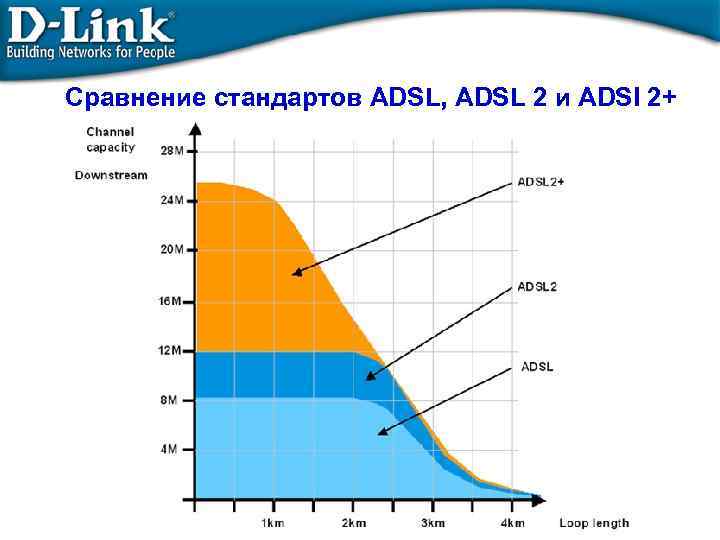 D-Link®
Building Networks for People

Сравнение стандартов ADSL, ADSL 2 и ADSl 2+

Channel capacity
Downstream

28M
24M
20M
16M
12M
8M
4M

ADSL2+
ADSL2
ADSL

1km
2km
3km
4km
Loop length